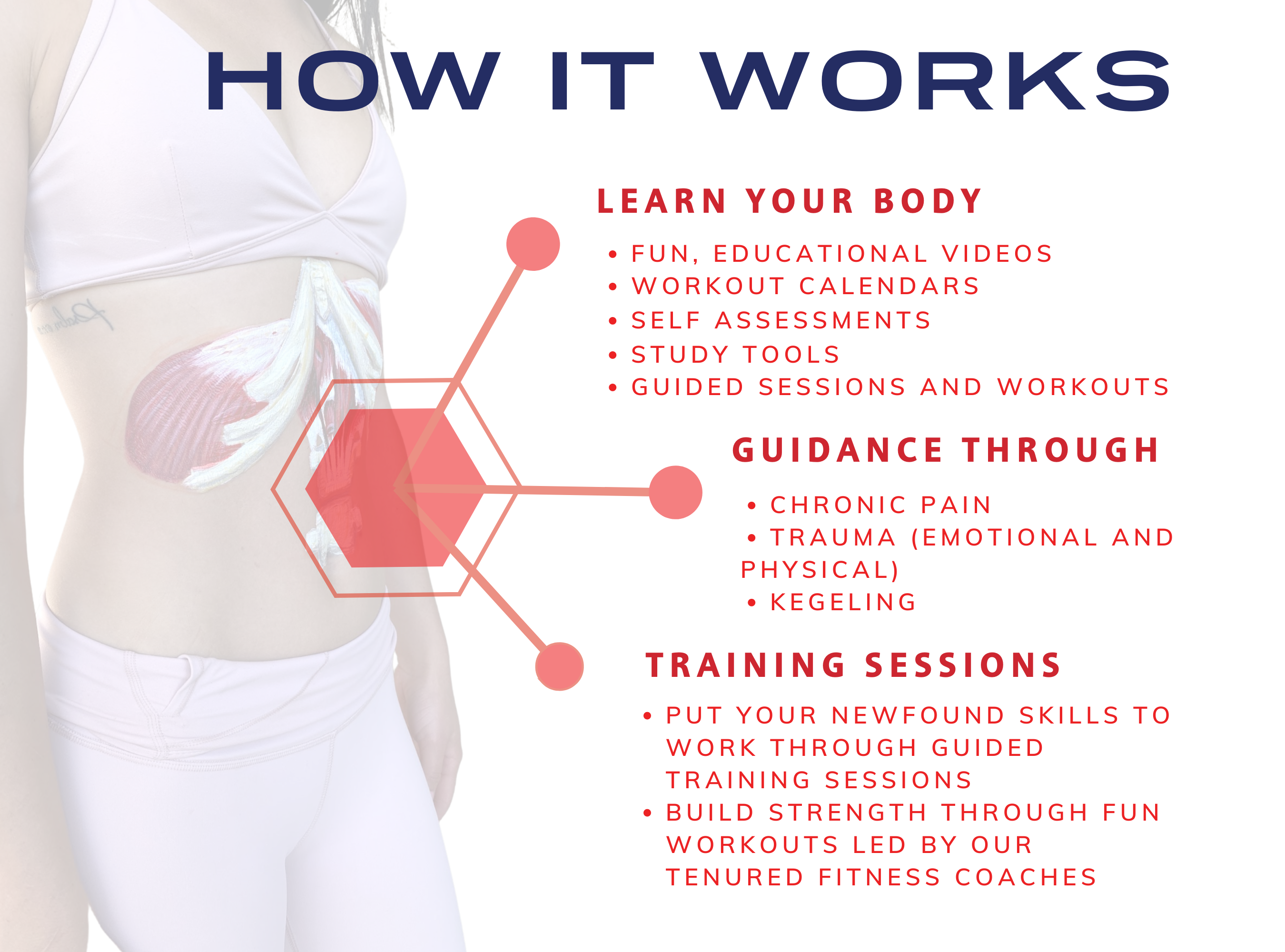 HOW IT WORKS

LEARN YOUR BODY

• FUN, EDUCATIONAL VIDEOS
• WORKOUT CALENDARS
• SELF ASSESSMENTS
• STUDY TOOLS
• GUIDED SESSIONS AND WORKOUTS

GUIDANCE THROUGH

• CHRONIC PAIN
• TRAUMA (EMOTIONAL AND PHYSICAL)
• KEGELING

TRAINING SESSIONS

• PUT YOUR NEWFOUND SKILLS TO WORK THROUGH GUIDED TRAINING SESSIONS
• BUILD STRENGTH THROUGH FUN WORKOUTS LED BY OUR TENURED FITNESS COACHES